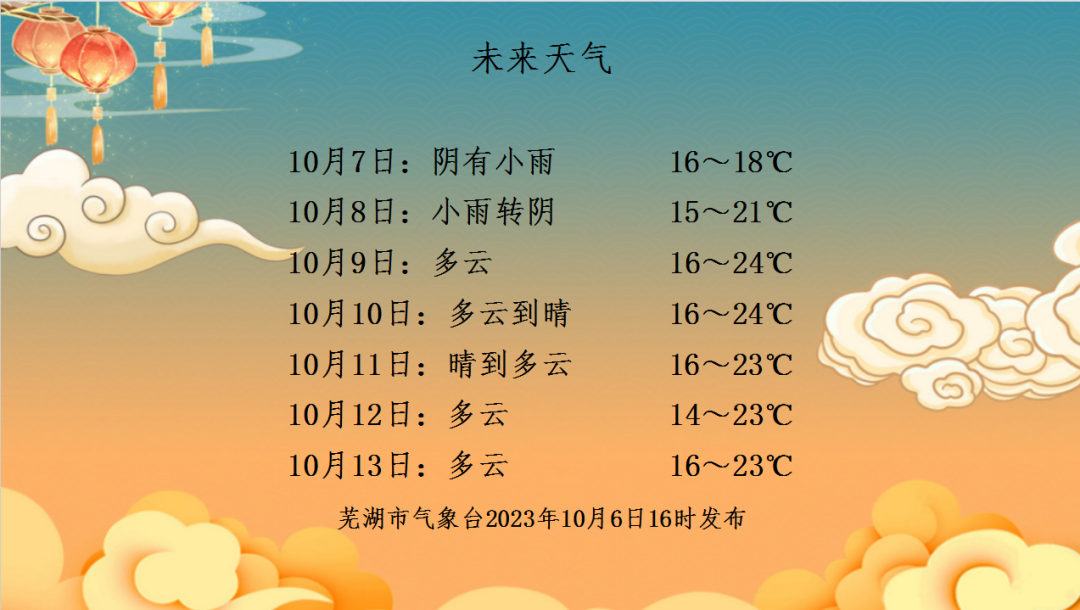 未来天气

10月7日：阴有小雨　　16～18℃
10月8日：小雨转阴　　15～21℃
10月9日：多云　　16～24℃
10月10日：多云到晴　　16～24℃
10月11日：晴到多云　　16～23℃
10月12日：多云　　14～23℃
10月13日：多云　　16～23℃

芜湖市气象台2023年10月6日16时发布